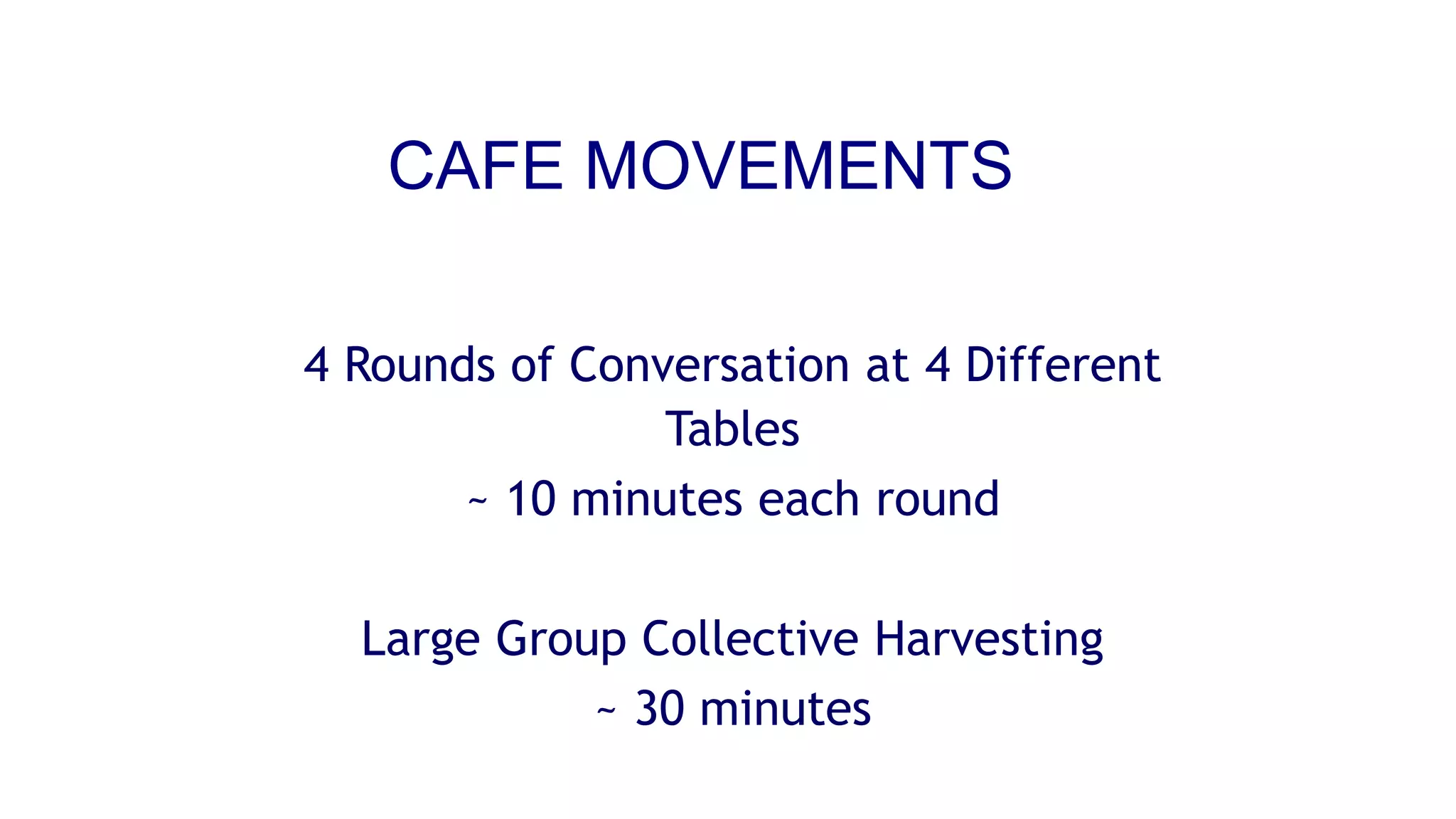 CAFE MOVEMENTS

4 Rounds of Conversation at 4 Different Tables
~ 10 minutes each round

Large Group Collective Harvesting
~ 30 minutes